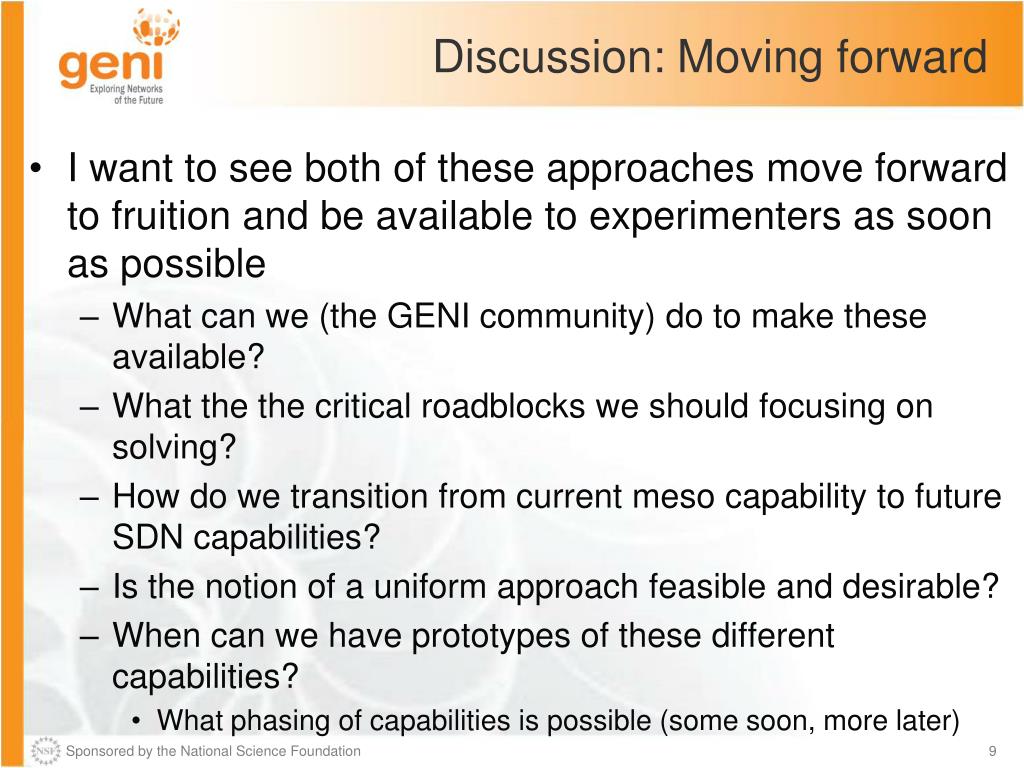 geni
Exploring Networks of the Future

Discussion: Moving forward

• I want to see both of these approaches move forward to fruition and be available to experimenters as soon as possible
– What can we (the GENI community) do to make these available?
– What the the critical roadblocks we should focusing on solving?
– How do we transition from current meso capability to future SDN capabilities?
– Is the notion of a uniform approach feasible and desirable?
– When can we have prototypes of these different capabilities?
• What phasing of capabilities is possible (some soon, more later)

NSF Sponsored by the National Science Foundation
9